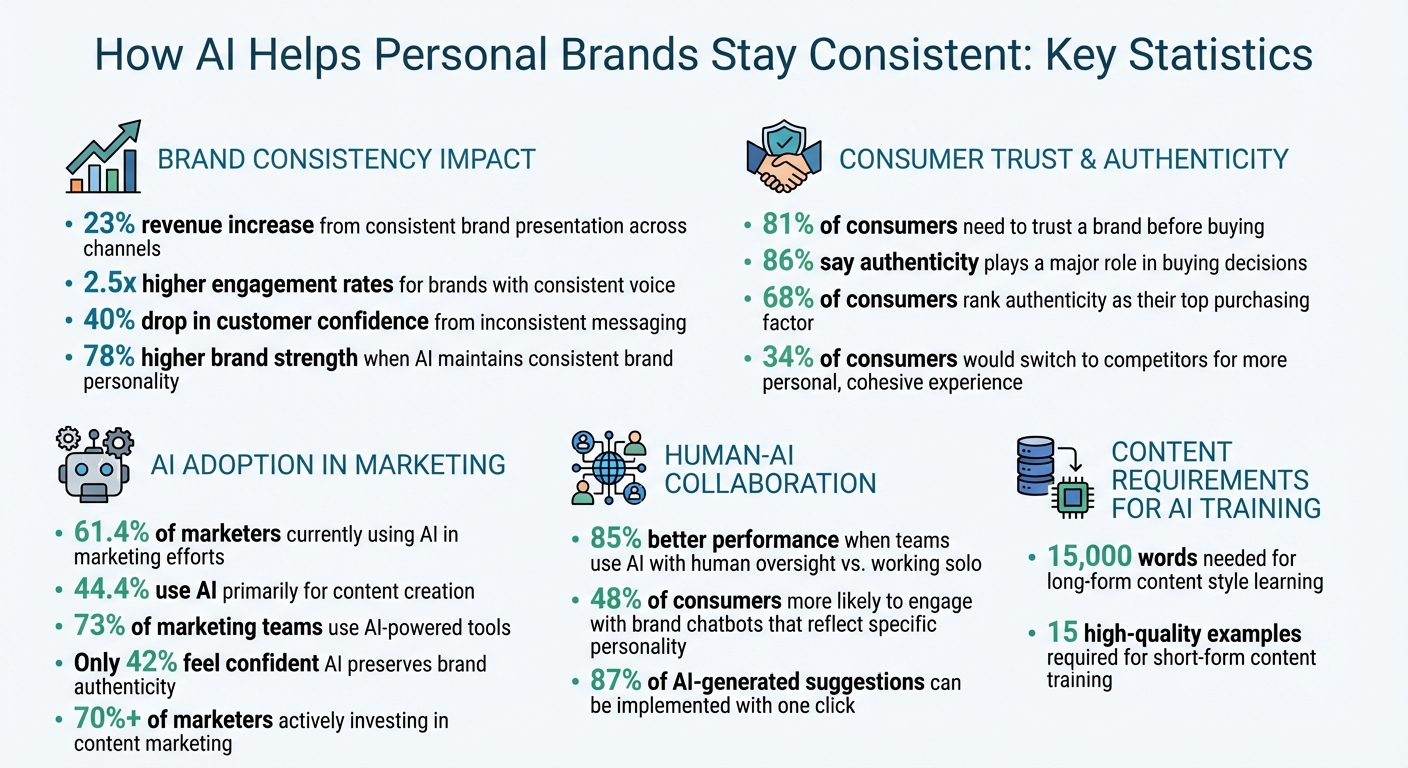 How AI Helps Personal Brands Stay Consistent: Key Statistics

BRAND CONSISTENCY IMPACT

• 23% revenue increase from consistent brand presentation across channels
• 2.5x higher engagement rates for brands with consistent voice
• 40% drop in customer confidence from inconsistent messaging
• 78% higher brand strength when AI maintains consistent brand personality

CONSUMER TRUST & AUTHENTICITY

• 81% of consumers need to trust a brand before buying
• 86% say authenticity plays a major role in buying decisions
• 68% of consumers rank authenticity as their top purchasing factor
• 34% of consumers would switch to competitors for more personal, cohesive experience

AI ADOPTION IN MARKETING

• 61.4% of marketers currently using AI in marketing efforts
• 44.4% use AI primarily for content creation
• 73% of marketing teams use AI-powered tools
• Only 42% feel confident AI preserves brand authenticity
• 70%+ of marketers actively investing in content marketing

HUMAN-AI COLLABORATION

• 85% better performance when teams use AI with human oversight vs. working solo
• 48% of consumers more likely to engage with brand chatbots that reflect specific personality
• 87% of AI-generated suggestions can be implemented with one click

CONTENT REQUIREMENTS FOR AI TRAINING

• 15,000 words needed for long-form content style learning
• 15 high-quality examples required for short-form content training